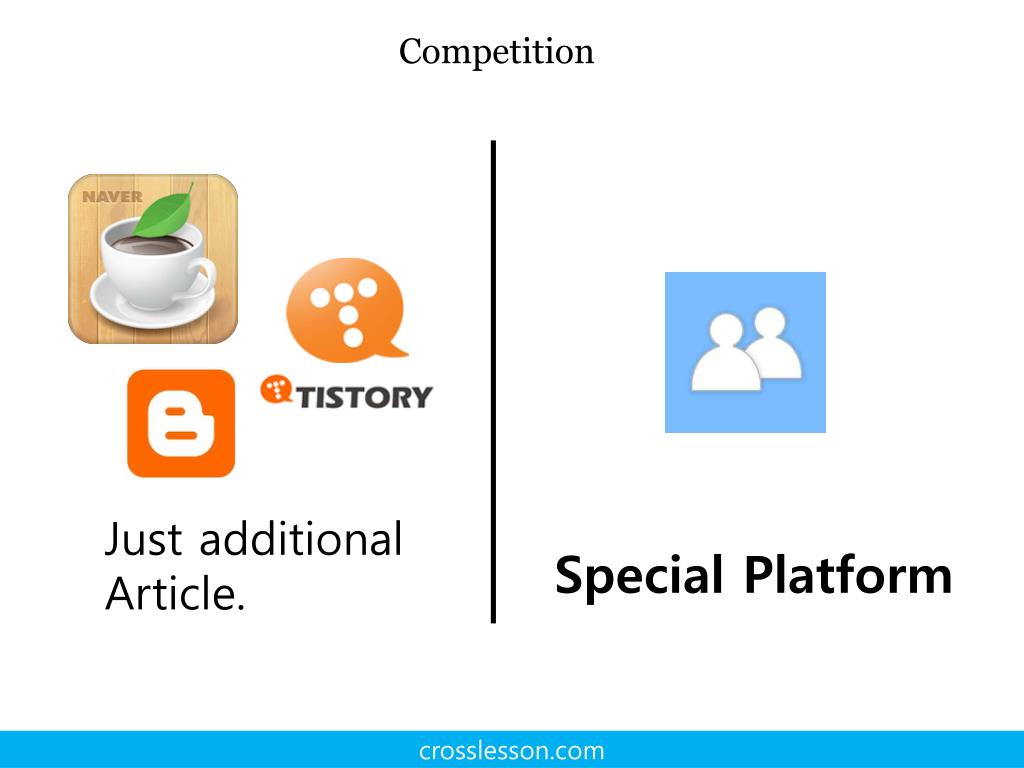 Competition

NAVER

TISTORY

Just additional Article.

Special Platform

crosslesson.com